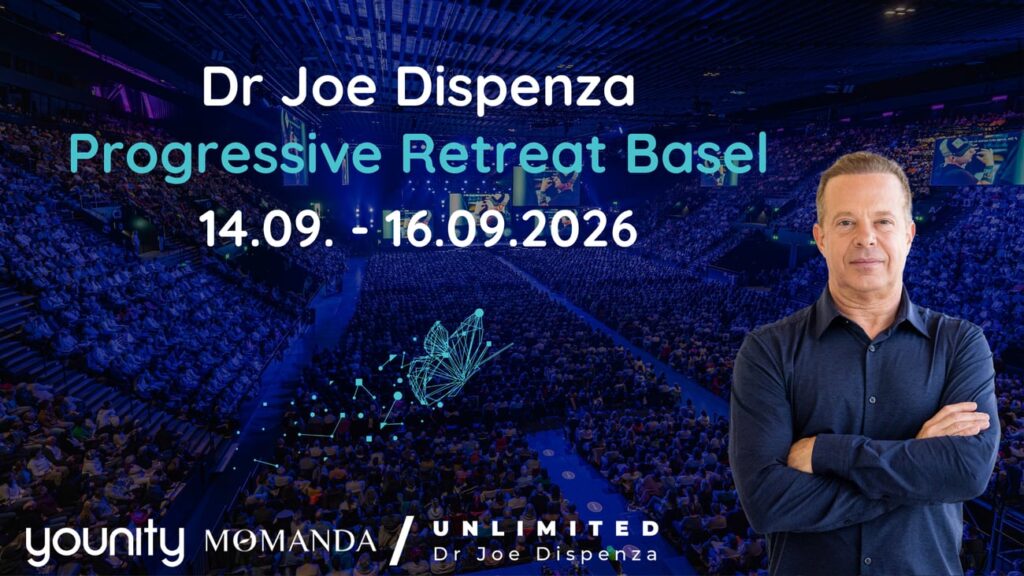 Dr Joe Dispenza
Progressive Retreat Basel
14.09. - 16.09.2026

younity MOMANDA / UNLIMITED Dr Joe Dispenza